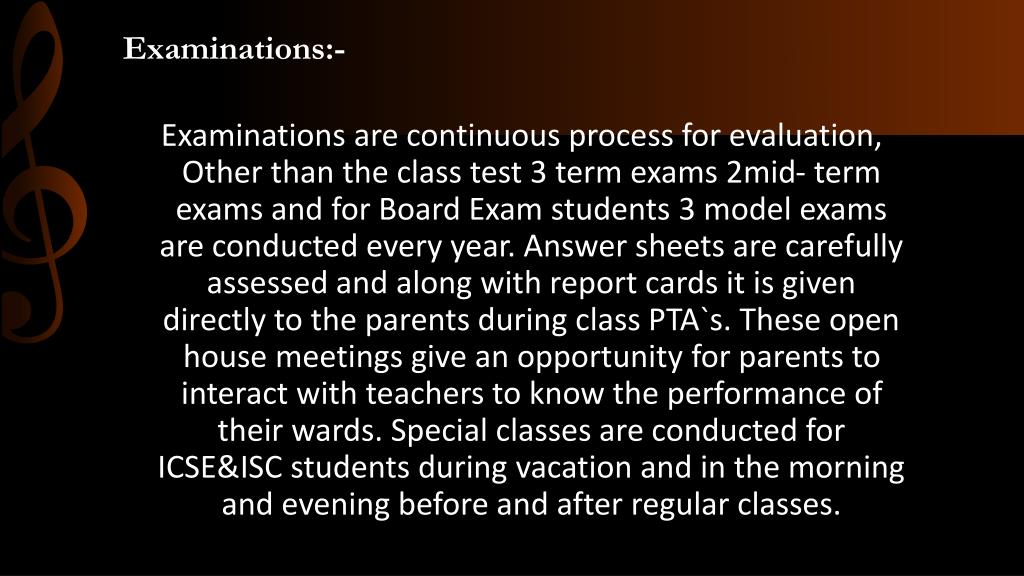 Examinations:-

Examinations are continuous process for evaluation, Other than the class test 3 term exams 2mid- term exams and for Board Exam students 3 model exams are conducted every year. Answer sheets are carefully assessed and along with report cards it is given directly to the parents during class PTA`s. These open house meetings give an opportunity for parents to interact with teachers to know the performance of their wards. Special classes are conducted for ICSE&ISC students during vacation and in the morning and evening before and after regular classes.